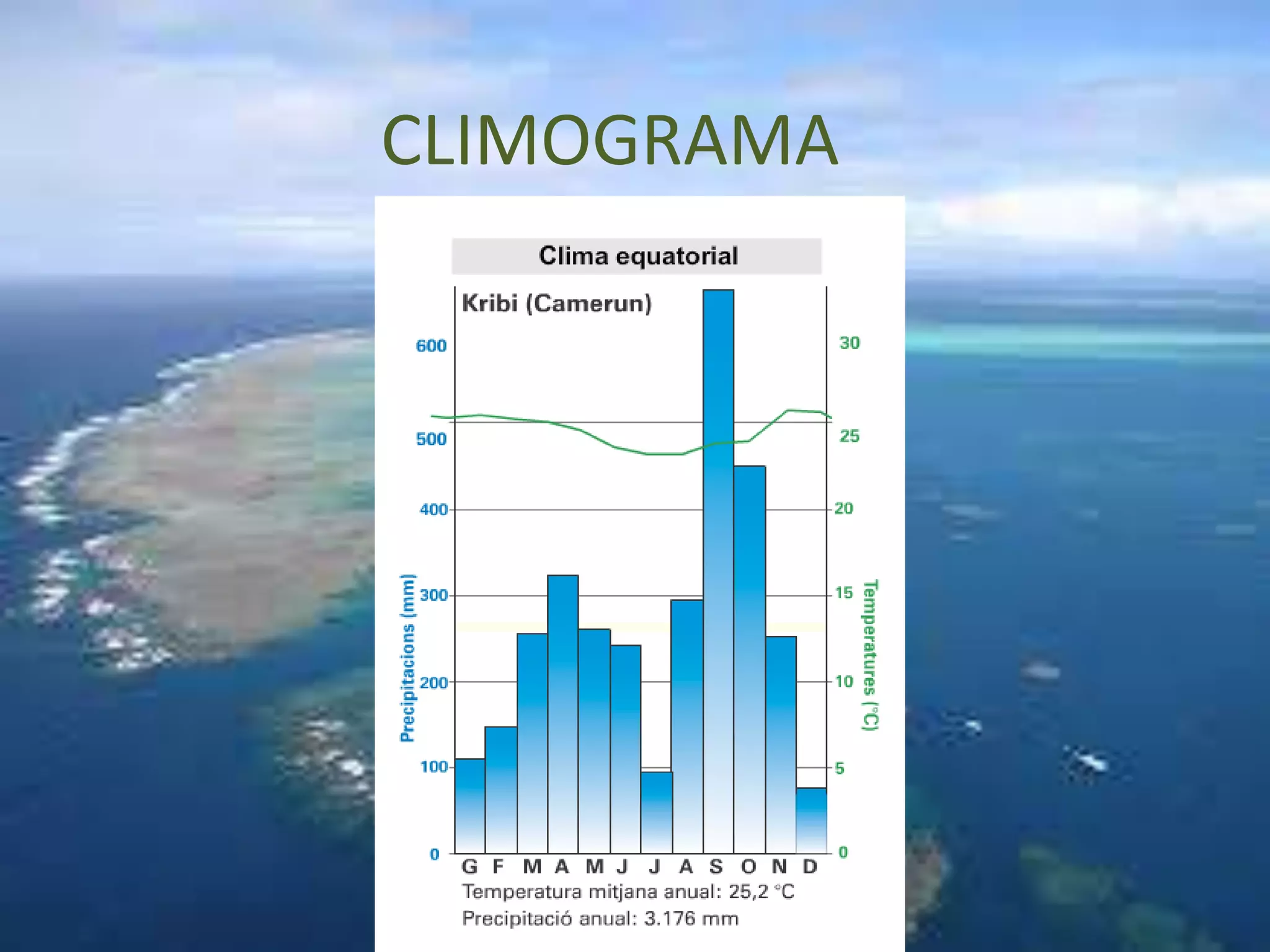 CLIMOGRAMA

Clima equatorial

Kribi (Camerun)

Precipitacions (mm)

600
500
400
300
200
100
0

Temperatures (°C)

30
25
20
15
10
5
0

G F M A M J J A S O N D

Temperatura mitjana anual: 25,2 °C
Precipitació anual: 3.176 mm